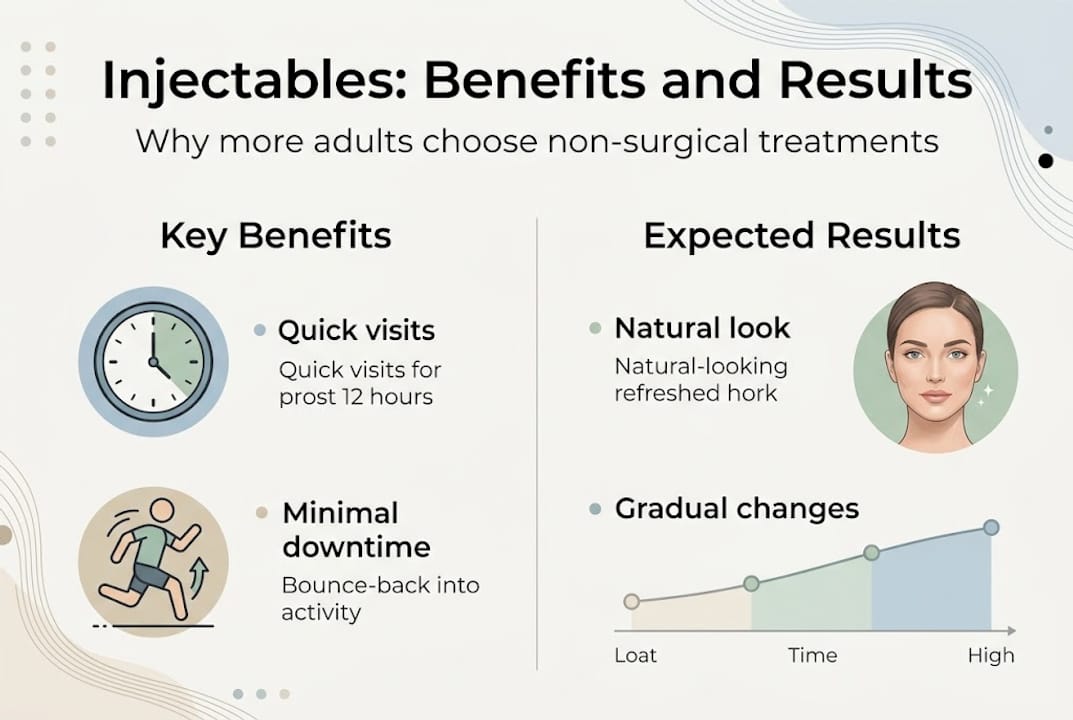 Injectables: Benefits and Results

Why more adults choose non-surgical treatments

Key Benefits

Quick visits

Quick visits for prost 12 hours

Minimal downtime

Bounce-back into activity

Expected Results

Natural look

Natural-looking refreshed hork

Gradual changes

Loat

Time

High